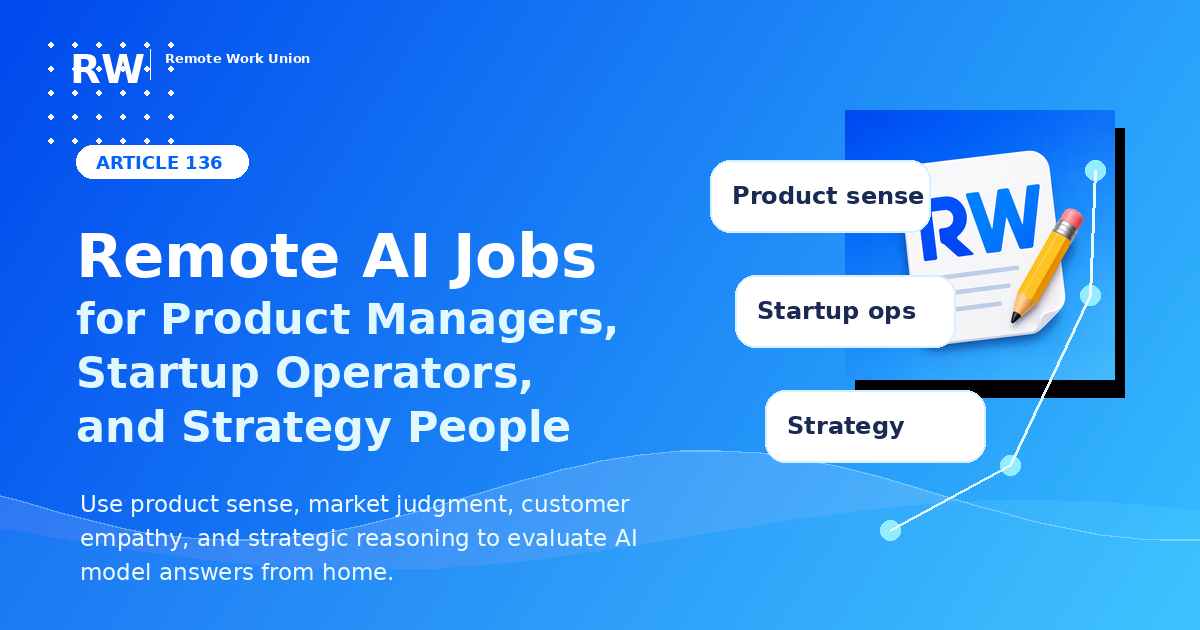 RW Remote Work Union

ARTICLE 136

Remote AI Jobs
for Product Managers, Startup Operators, and Strategy People

Use product sense, market judgment, customer empathy, and strategic reasoning to evaluate AI model answers from home.

Product sense

RW

Startup ops

Strategy